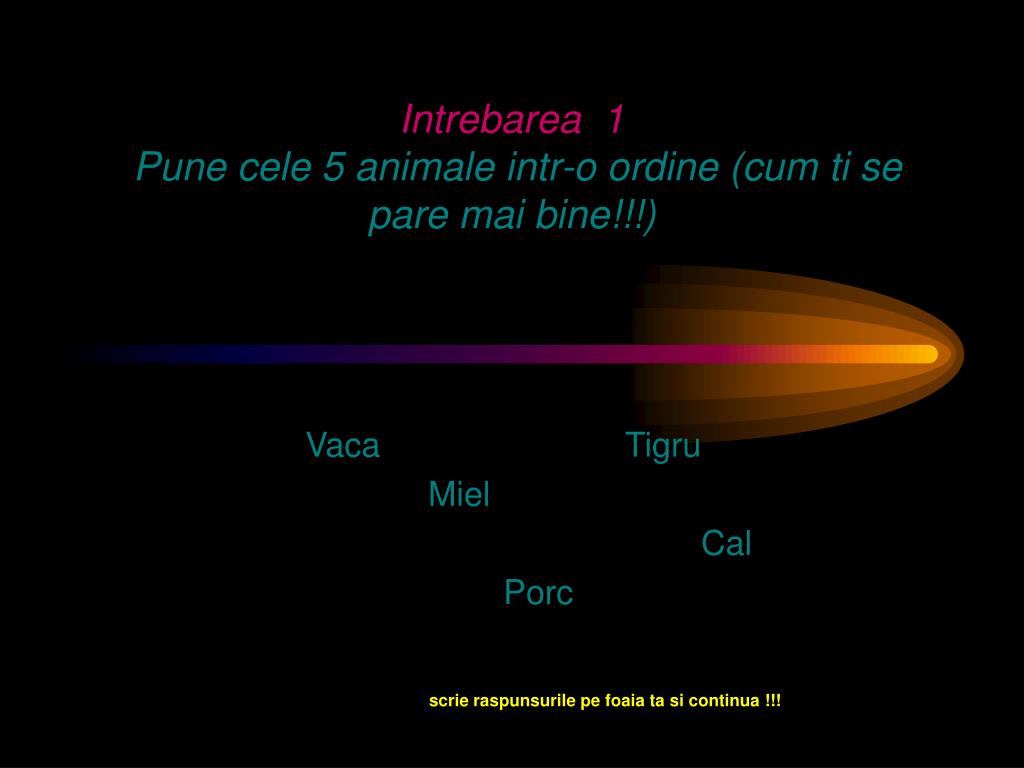 Intrebarea 1
Pune cele 5 animale intr-o ordine (cum ti se pare mai bine!!!)

Vaca Tigru

Miel

Cal

Porc

scrie raspunsurile pe foaia ta si continua !!!